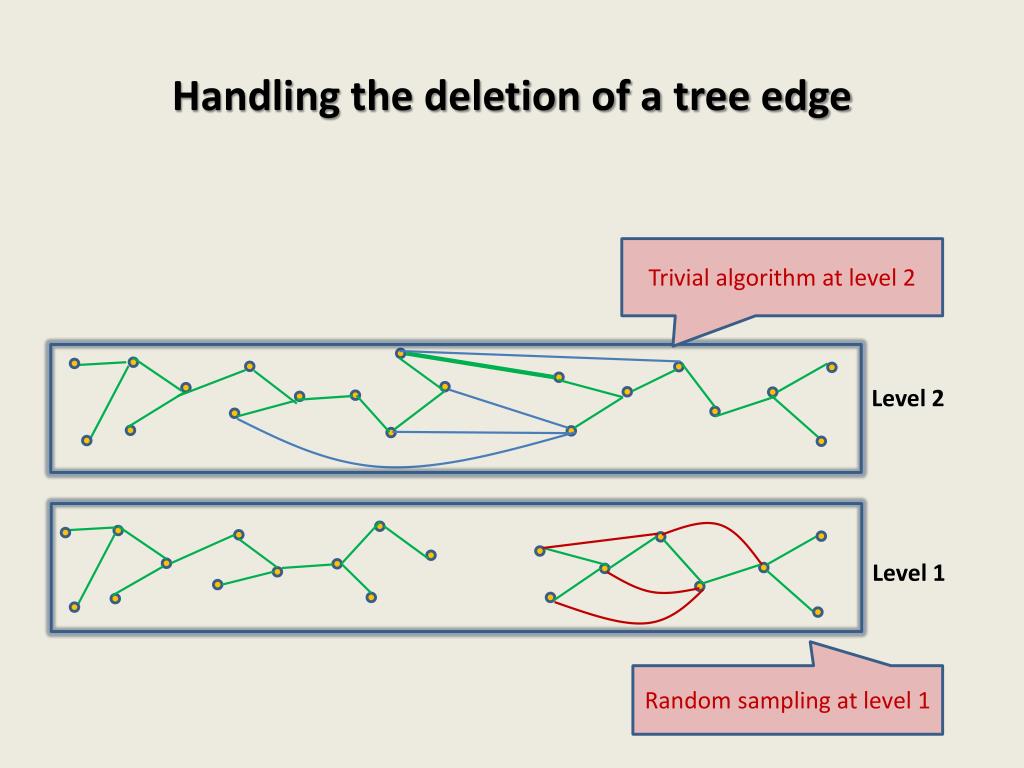 Handling the deletion of a tree edge

Trivial algorithm at level 2

Level 2

Level 1

Random sampling at level 1